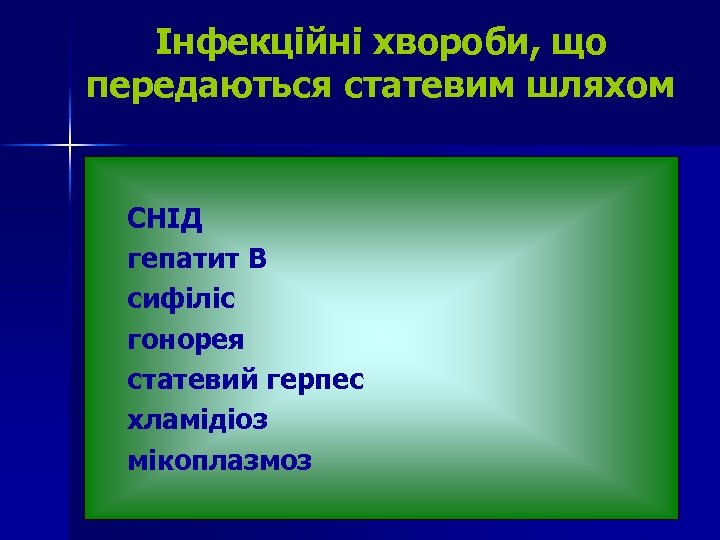 Інфекційні хвороби, що передаються статевим шляхом

СНІД
гепатит В
сифіліс
гонорея
статевий герпес
хламідіоз
мікоплазмоз